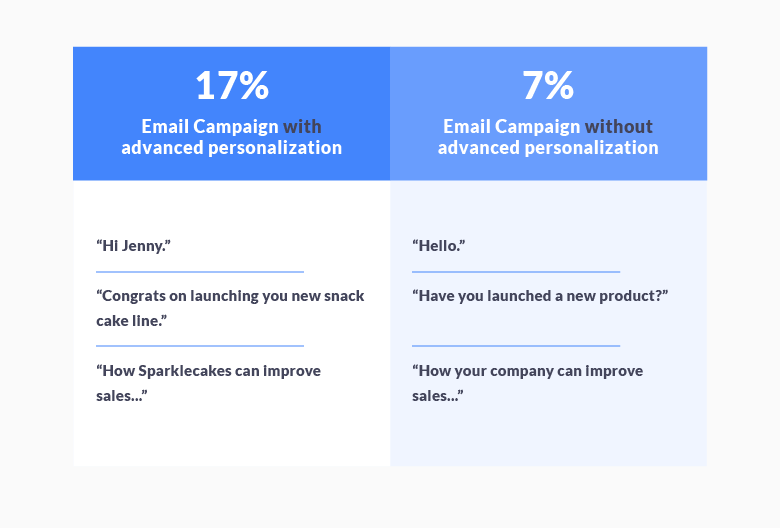 17%

Email Campaign with advanced personalization

“Hi Jenny.”

“Congrats on launching you new snack cake line.”

“How Sparklecakes can improve sales...”

7%

Email Campaign without advanced personalization

“Hello.”

“Have you launched a new product?”

“How your company can improve sales...”